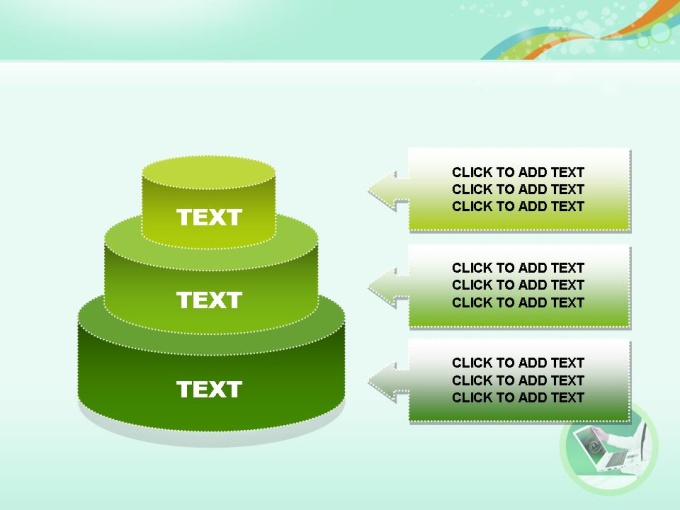 TEXT

TEXT

TEXT

CLICK TO ADD TEXT
CLICK TO ADD TEXT
CLICK TO ADD TEXT

CLICK TO ADD TEXT
CLICK TO ADD TEXT
CLICK TO ADD TEXT

CLICK TO ADD TEXT
CLICK TO ADD TEXT
CLICK TO ADD TEXT